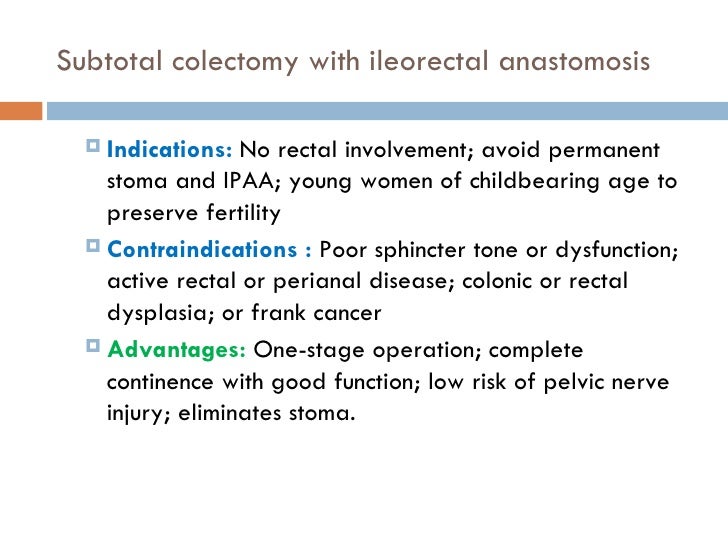 Subtotal colectomy with ileorectal anastomosis

Indications: No rectal involvement; avoid permanent stoma and IPAA; young women of childbearing age to preserve fertility

Contraindications : Poor sphincter tone or dysfunction; active rectal or perianal disease; colonic or rectal dysplasia; or frank cancer

Advantages: One-stage operation; complete continence with good function; low risk of pelvic nerve injury; eliminates stoma.